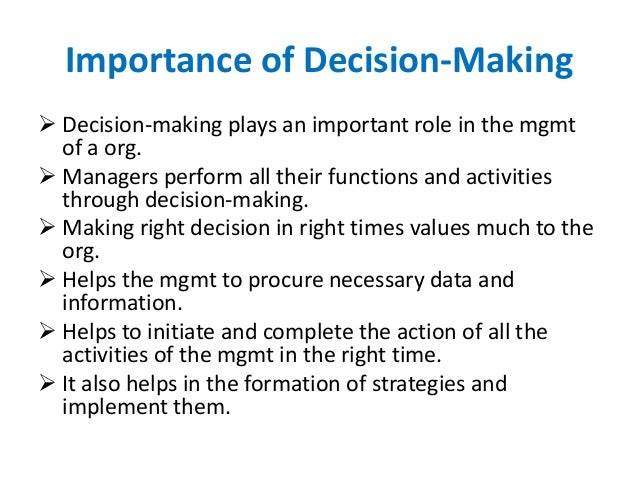 Importance of Decision-Making

➢ Decision-making plays an important role in the mgmt of a org.
➢ Managers perform all their functions and activities through decision-making.
➢ Making right decision in right times values much to the org.
➢ Helps the mgmt to procure necessary data and information.
➢ Helps to initiate and complete the action of all the activities of the mgmt in the right time.
➢ It also helps in the formation of strategies and implement them.